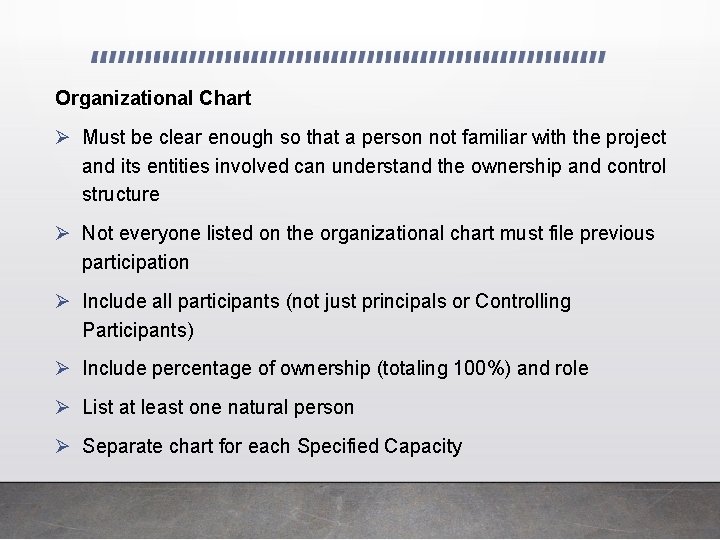 Organizational Chart

➢ Must be clear enough so that a person not familiar with the project and its entities involved can understand the ownership and control structure

➢ Not everyone listed on the organizational chart must file previous participation

➢ Include all participants (not just principals or Controlling Participants)

➢ Include percentage of ownership (totaling 100%) and role

➢ List at least one natural person

➢ Separate chart for each Specified Capacity